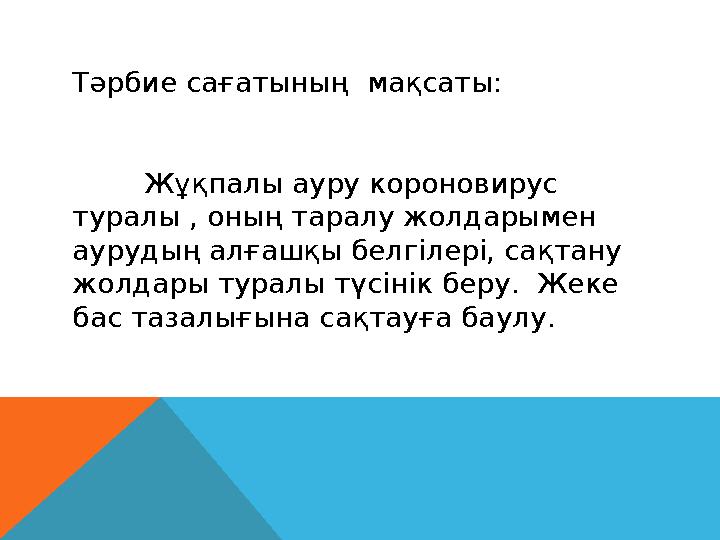 Тәрбие сағатының мақсаты:

Жұқпалы ауру короновирус туралы , оның таралу жолдарымен аурудың алғашқы белгілері, сақтану жолдары туралы түсінік беру. Жеке бас тазалығына сақтауға баулу.